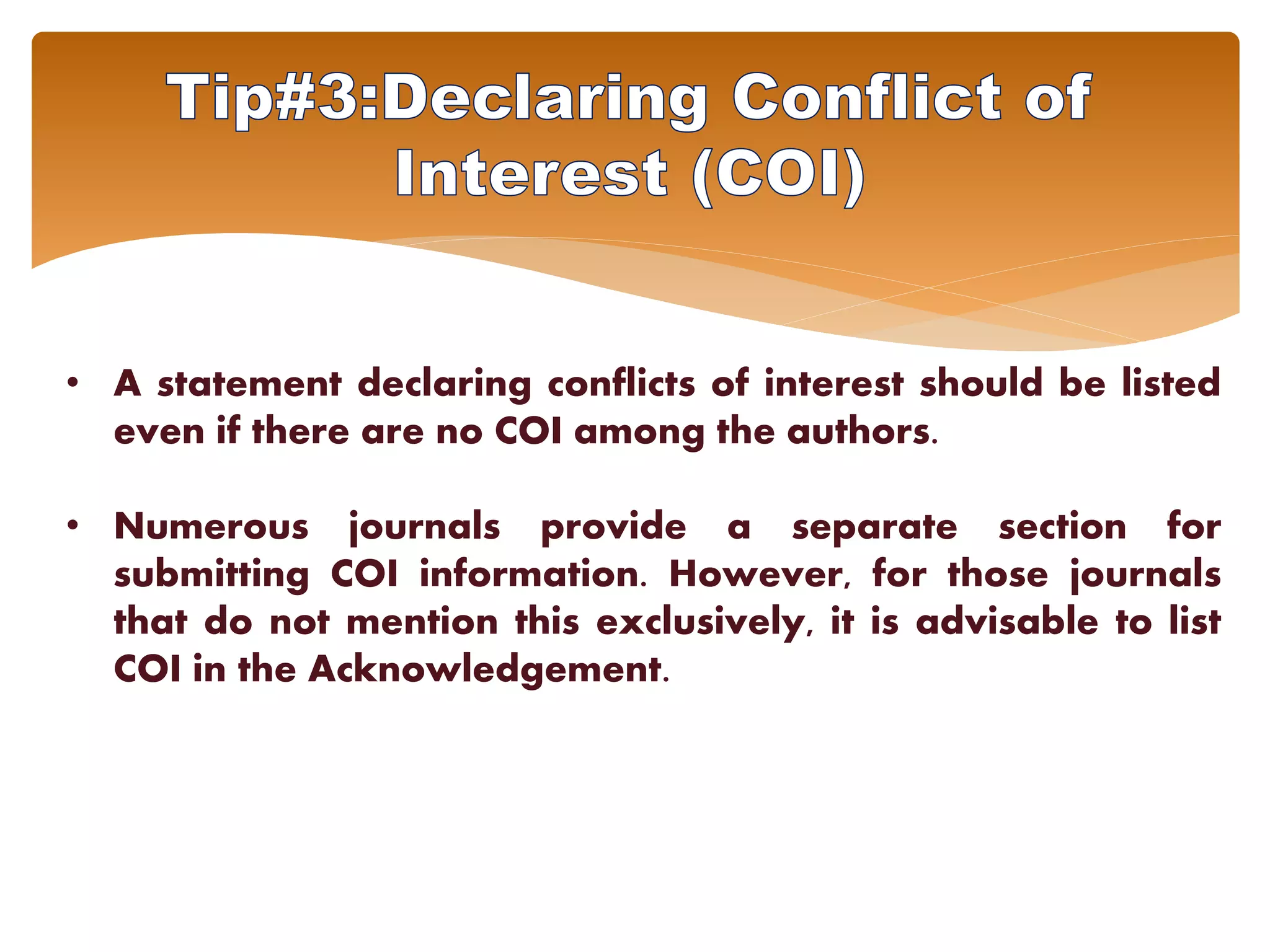 Tip#3:Declaring Conflict of Interest (COI)

• A statement declaring conflicts of interest should be listed even if there are no COI among the authors.

• Numerous journals provide a separate section for submitting COI information. However, for those journals that do not mention this exclusively, it is advisable to list COI in the Acknowledgement.